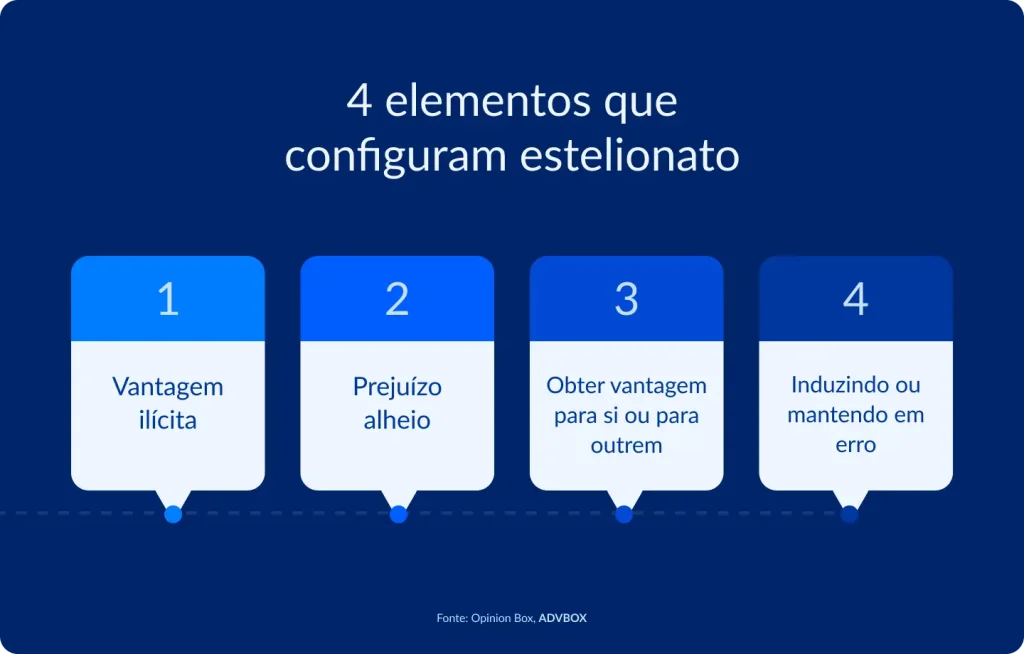 4 elementos que configuram estelionato

1

Vantagem ilícita

2

Prejuízo alheio

3

Obter vantagem para si ou para outrem

4

Induzindo ou mantendo em erro

Fonte: Opinion Box, ADVBOX